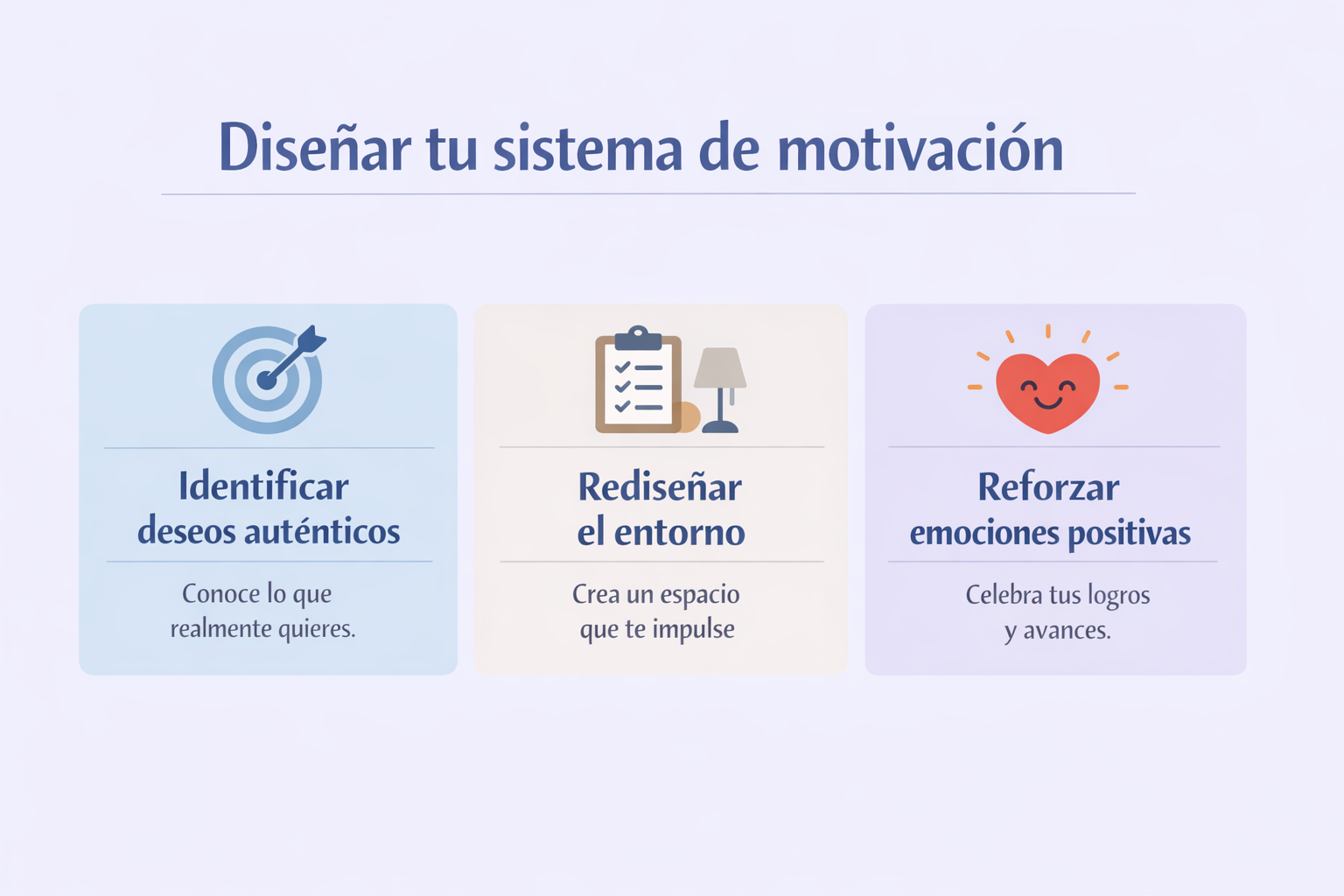 Diseñar tu sistema de motivación

Identificar deseos auténticos

Conoce lo que realmente quieres.

Rediseñar el entorno

Crea un espacio que te impulse

Reforzar emociones positivas

Celebra tus logros y avances.